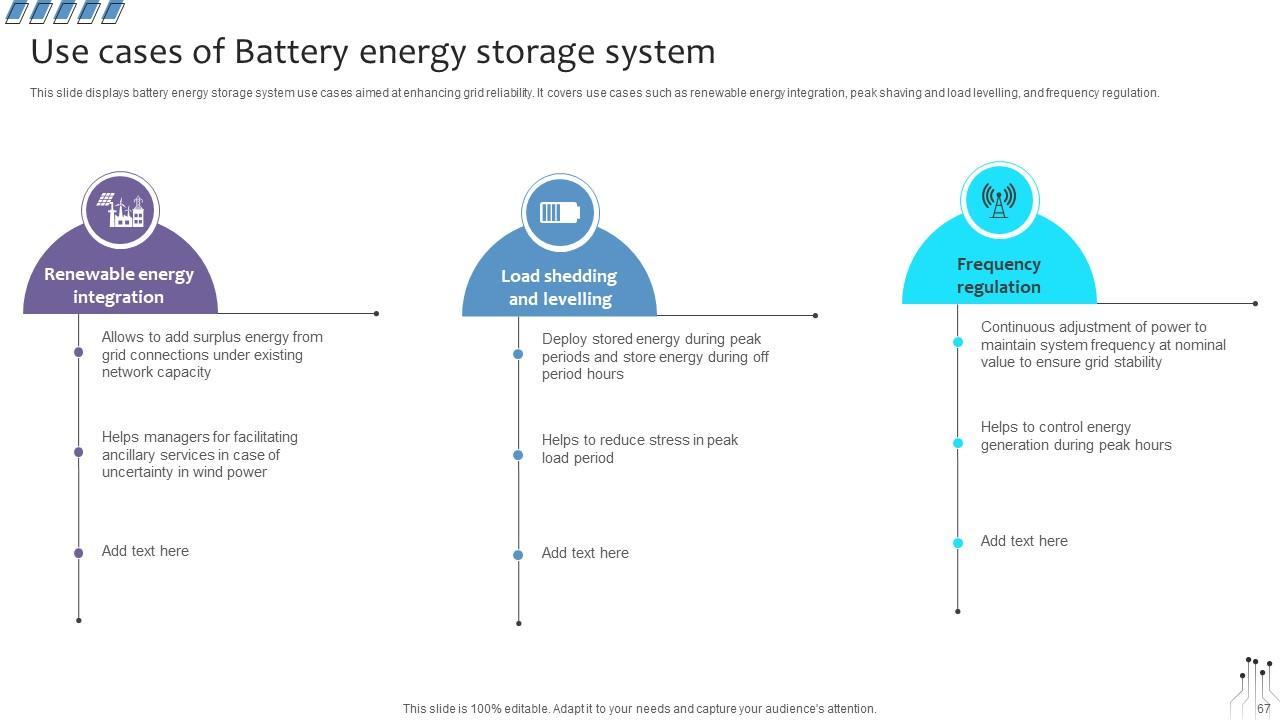 Use cases of Battery energy storage system

This slide displays battery energy storage system use cases aimed at enhancing grid reliability. It covers use cases such as renewable energy integration, peak shaving and load levelling, and frequency regulation.

Renewable energy integration

Allows to add surplus energy from grid connections under existing network capacity

Helps managers for facilitating ancillary services in case of uncertainty in wind power

Add text here

Load shedding and levelling

Deploy stored energy during peak periods and store energy during off period hours

Helps to reduce stress in peak load period

Add text here

Frequency regulation

Continuous adjustment of power to maintain system frequency at nominal value to ensure grid stability

Helps to control energy generation during peak hours

Add text here

This slide is 100% editable. Adapt it to your needs and capture your audience's attention.

67